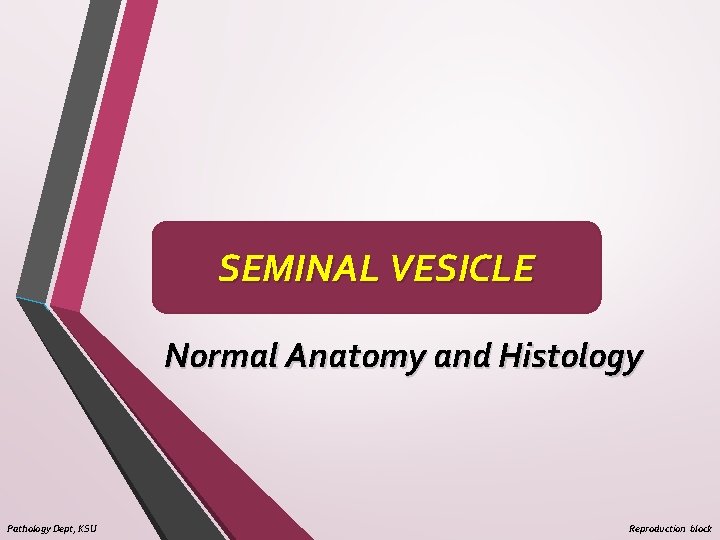 SEMINAL VESICLE

Normal Anatomy and Histology

Pathology Dept, KSU

Reproduction block